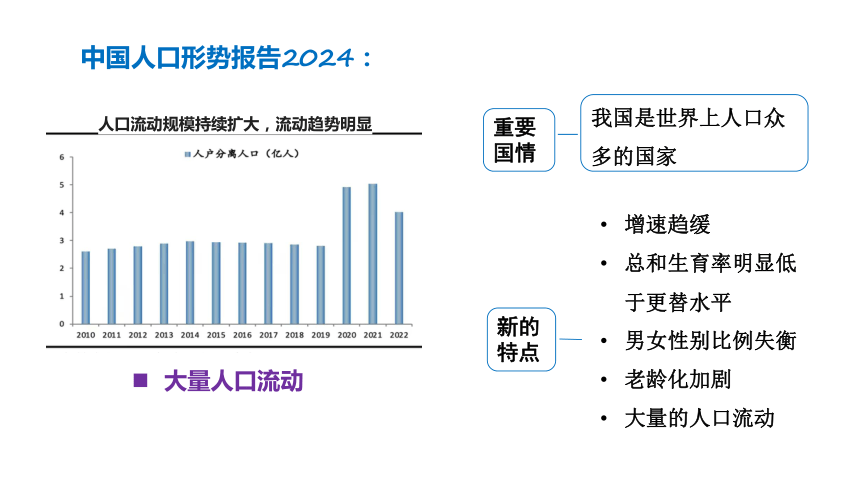 中国人口形势报告2024：

人口流动规模持续扩大，流动趋势明显

人户分离人口（亿人）

6
5
4
3
2
1
0

2010 2011 2012 2013 2014 2015 2016 2017 2018 2019 2020 2021 2022

■ 大量人口流动

重要国情

我国是世界上人口众多的国家

新的特点

• 增速趋缓
• 总和生育率明显低于更替水平
• 男女性别比例失衡
• 老龄化加剧
• 大量的人口流动